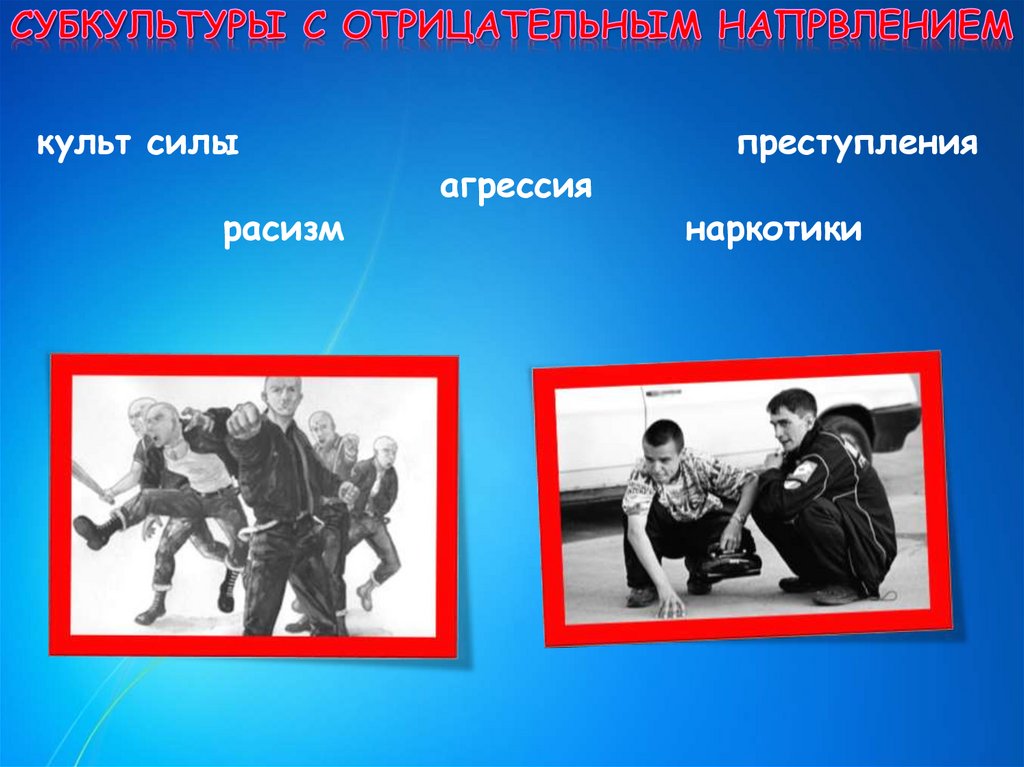 СУБКУЛЬТУРЫ С ОТРИЦАТЕЛЬНЫМ НАПРВЛЕНИЕМ

культ силы

преступления

агрессия

расизм

наркотики